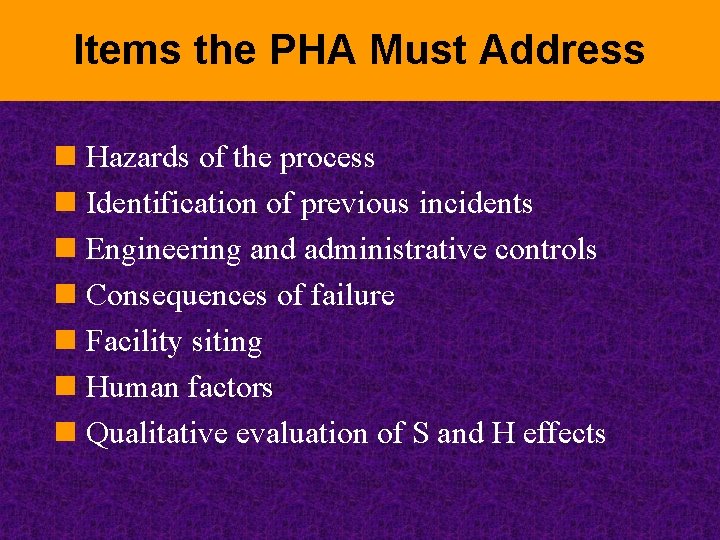 Items the PHA Must Address

- Hazards of the process
- Identification of previous incidents
- Engineering and administrative controls
- Consequences of failure
- Facility siting
- Human factors
- Qualitative evaluation of S and H effects